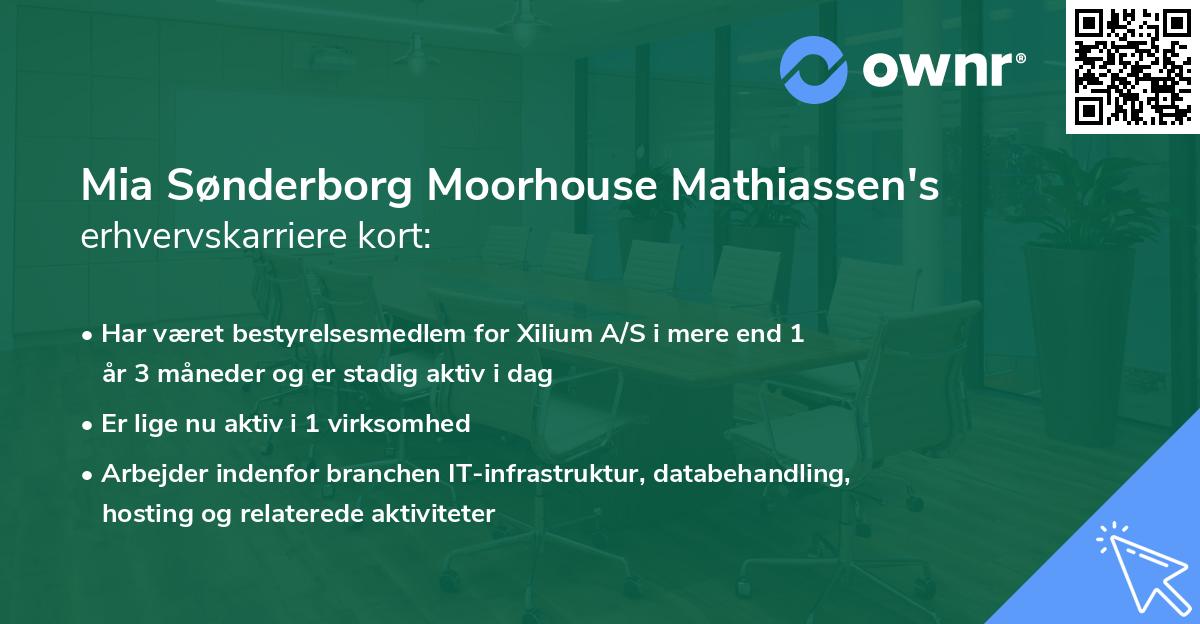 ownr®

Mia Sønderborg Moorhouse Mathiassen's erhvervskarriere kort:

• Har været bestyrelsesmedlem for Xilium A/S i mere end 1 år 3 måneder og er stadig aktiv i dag

• Er lige nu aktiv i 1 virksomhed

• Arbejder indenfor branchen IT-infrastruktur, databehandling, hosting og relaterede aktiviteter